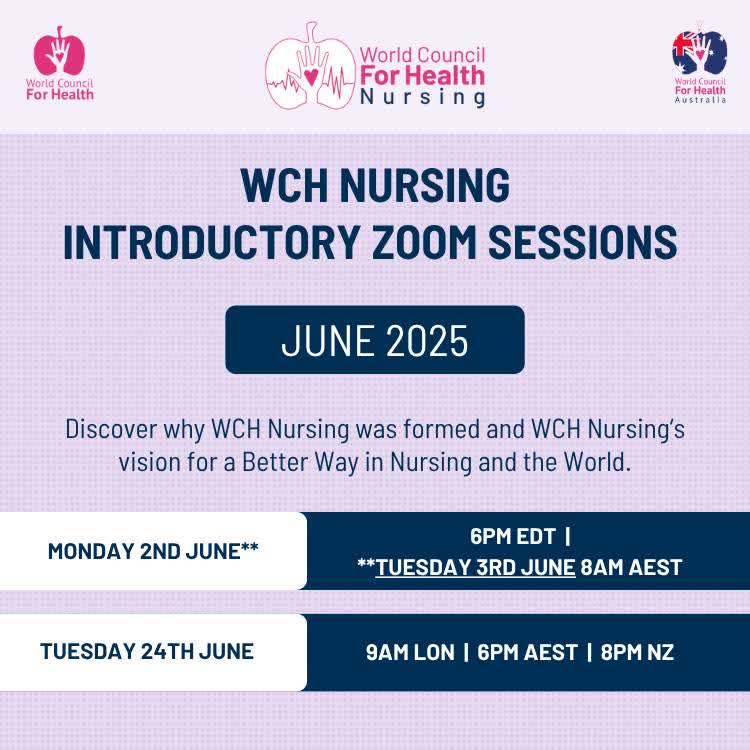 World Council For Health

World Council For Health Nursing

World Council For Health Australia

WCH NURSING
INTRODUCTORY ZOOM SESSIONS

JUNE 2025

Discover why WCH Nursing was formed and WCH Nursing's vision for a Better Way in Nursing and the World.

| MONDAY 2ND JUNE** | 6PM EDT \| **TUESDAY 3RD JUNE 8AM AEST |
|---|---|
| TUESDAY 24TH JUNE | 9AM LON \| 6PM AEST \| 8PM NZ |